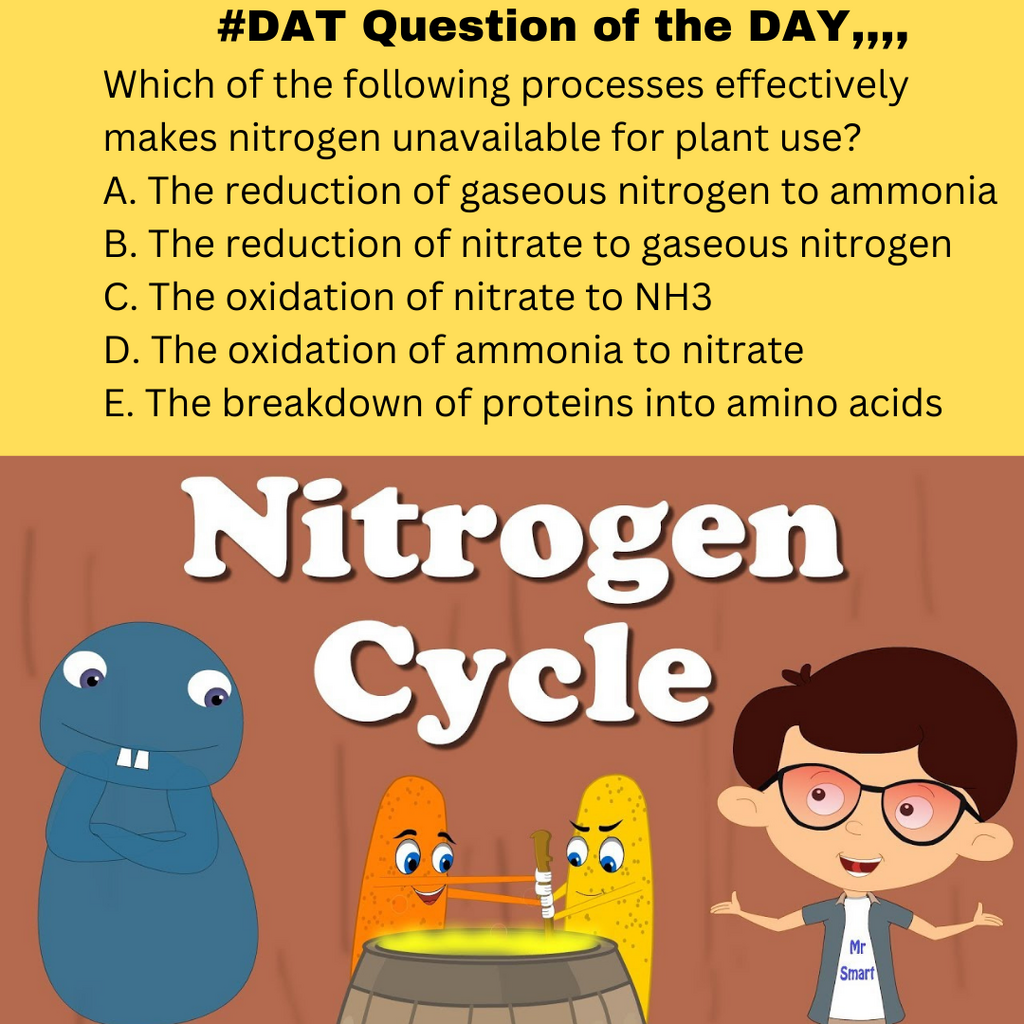 #DAT Question of the DAY,,,,

Which of the following processes effectively makes nitrogen unavailable for plant use?

A. The reduction of gaseous nitrogen to ammonia
B. The reduction of nitrate to gaseous nitrogen
C. The oxidation of nitrate to NH3
D. The oxidation of ammonia to nitrate
E. The breakdown of proteins into amino acids

Nitrogen Cycle

Mr Smart